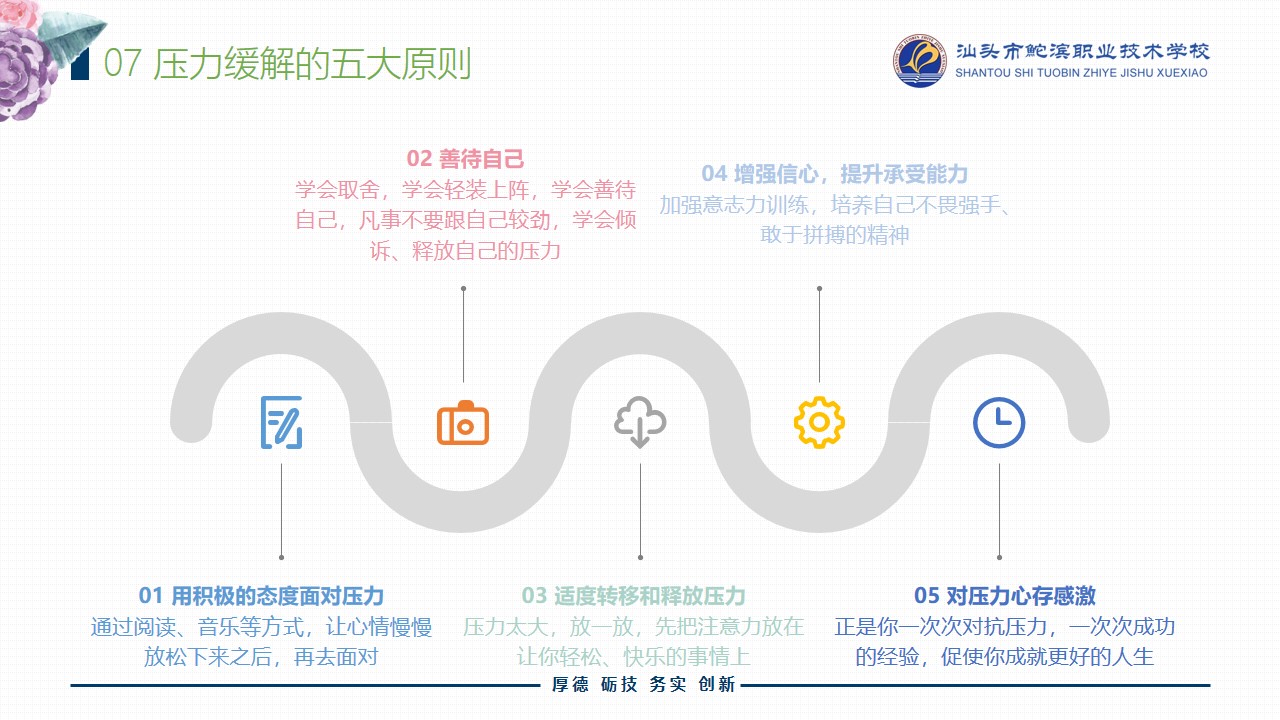 07 压力缓解的五大原则

汕头市鮀滨职业技术学校
SHANTOU SHI TUOBIN ZHIYE JISHU XUEXIAO

02 善待自己
学会取舍，学会轻装上阵，学会善待自己，凡事不要跟自己较劲，学会倾诉、释放自己的压力

04 增强信心，提升承受能力
加强意志力训练，培养自己不畏强手、敢于拼搏的精神

01 用积极的态度面对压力
通过阅读、音乐等方式，让心情慢慢放松下来之后，再去面对

03 适度转移和释放压力
压力太大，放一放，先把注意力放在让你轻松、快乐的事情上

05 对压力心存感激
正是你一次次对抗压力，一次次成功的经验，促使你成就更好的人生

厚德 砺技 务实 创新